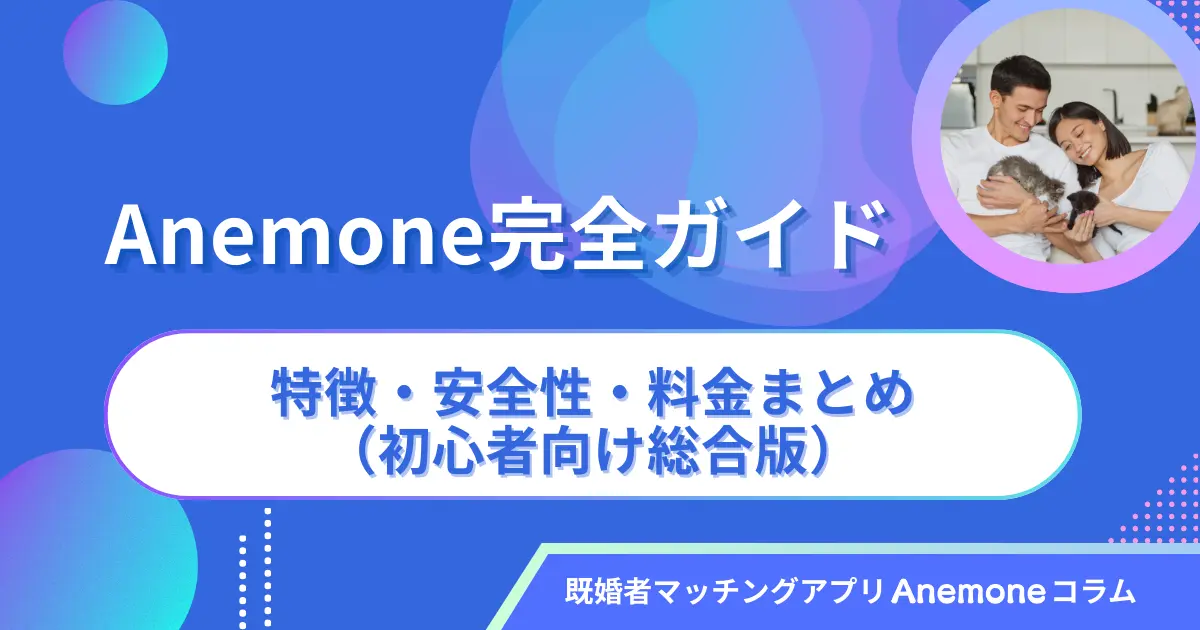 Anemone完全ガイド

特徴・安全性・料金まとめ
（初心者向け総合版）

既婚者マッチングアプリ Anemone コラム